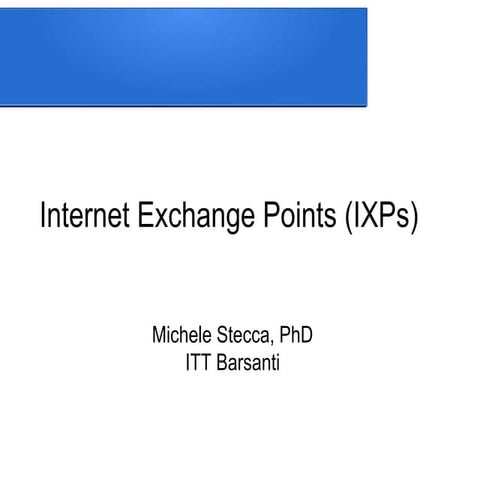 Internet Exchange Points (IXPs)

Michele Stecca, PhD
ITT Barsanti